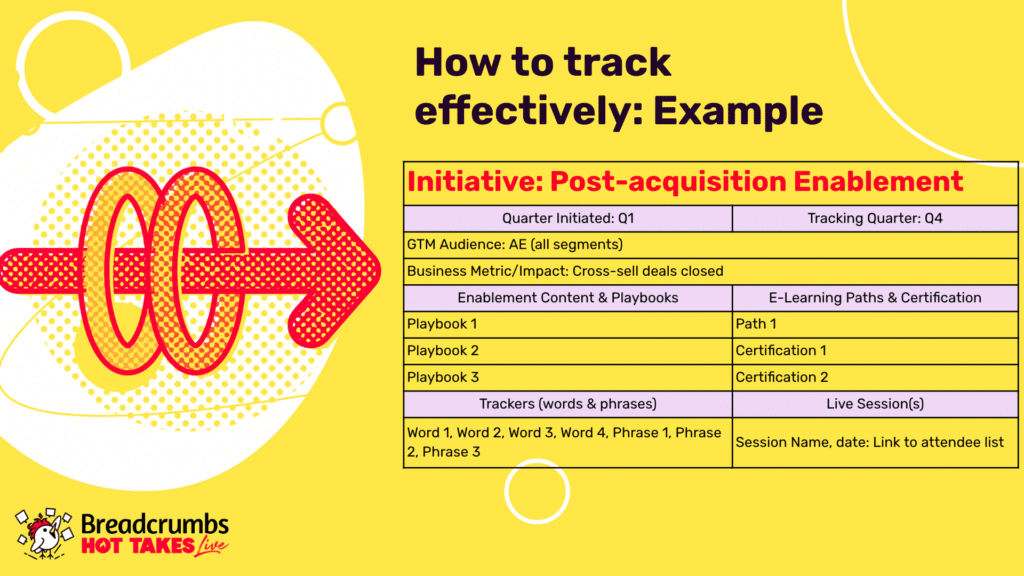 How to track effectively: Example

| Initiative: Post-acquisition Enablement | |
|---|---|
| Quarter Initiated: Q1 | Tracking Quarter: Q4 |
| GTM Audience: AE (all segments) | |
| Business Metric/Impact: Cross-sell deals closed | |
| Enablement Content & Playbooks | E-Learning Paths & Certification |
| Playbook 1 | Path 1 |
| Playbook 2 | Certification 1 |
| Playbook 3 | Certification 2 |
| Trackers (words & phrases) | Live Session(s) |
| Word 1, Word 2, Word 3, Word 4, Phrase 1, Phrase 2, Phrase 3 | Session Name, date: Link to attendee list |

Breadcrumbs
HOT TAKES Live